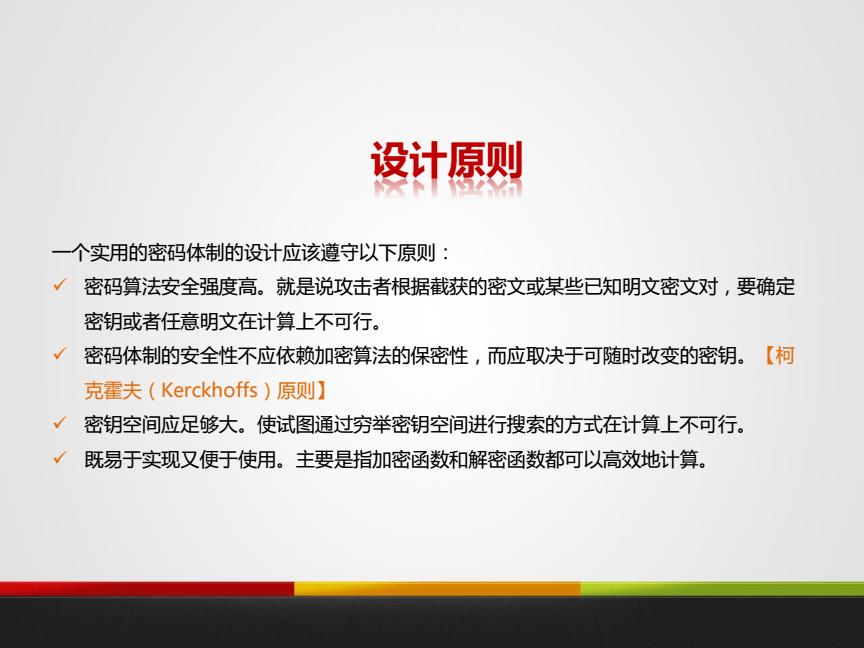 设计原则

一个实用的密码体制的设计应该遵守以下原则：

✓ 密码算法安全强度高。就是说攻击者根据截获的密文或某些已知明文密文对，要确定密钥或者任意明文在计算上不可行。

✓ 密码体制的安全性不应依赖加密算法的保密性，而应取决于可随时改变的密钥。【柯克霍夫（Kerckhoffs）原则】

✓ 密钥空间应足够大。使试图通过穷举密钥空间进行搜索的方式在计算上不可行。

✓ 既易于实现又便于使用。主要是指加密函数和解密函数都可以高效地计算。